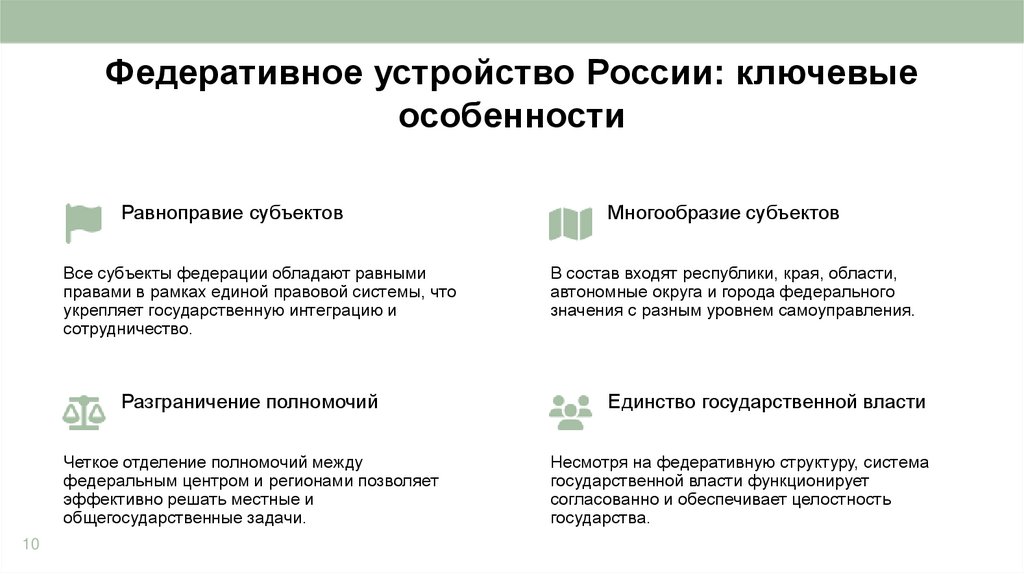 Федеративное устройство России: ключевые особенности

Равноправие субъектов

Все субъекты федерации обладают равными правами в рамках единой правовой системы, что укрепляет государственную интеграцию и сотрудничество.

Многообразие субъектов

В состав входят республики, края, области, автономные округа и города федерального значения с разным уровнем самоуправления.

Разграничение полномочий

Четкое отделение полномочий между федеральным центром и регионами позволяет эффективно решать местные и общегосударственные задачи.

Единство государственной власти

Несмотря на федеративную структуру, система государственной власти функционирует согласованно и обеспечивает целостность государства.

10